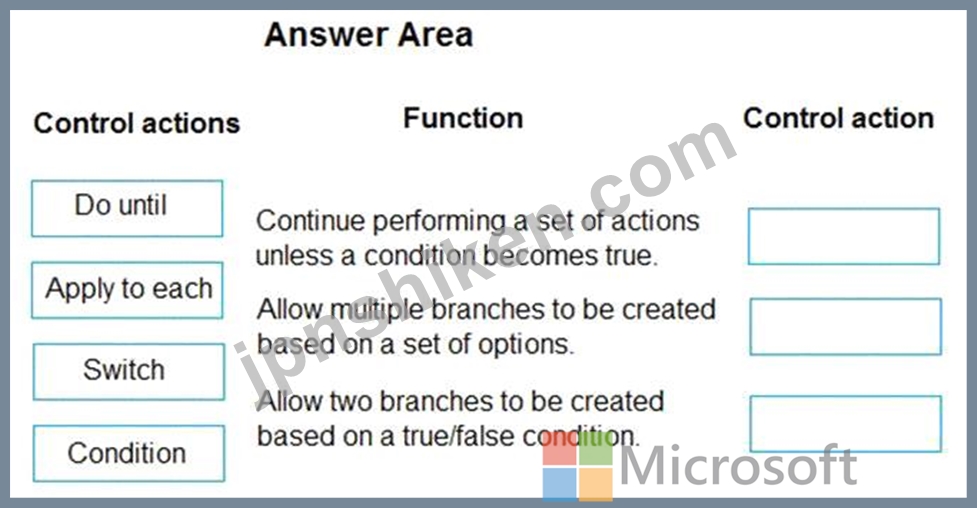 Answer Area

Control actions

Do until

Apply to each

Switch

Condition

Function

Continue performing a set of actions unless a condition becomes true.

Allow multiple branches to be created based on a set of options.

Allow two branches to be created based on a true/false condition.

Control action

jpnshiken.com

Microsoft